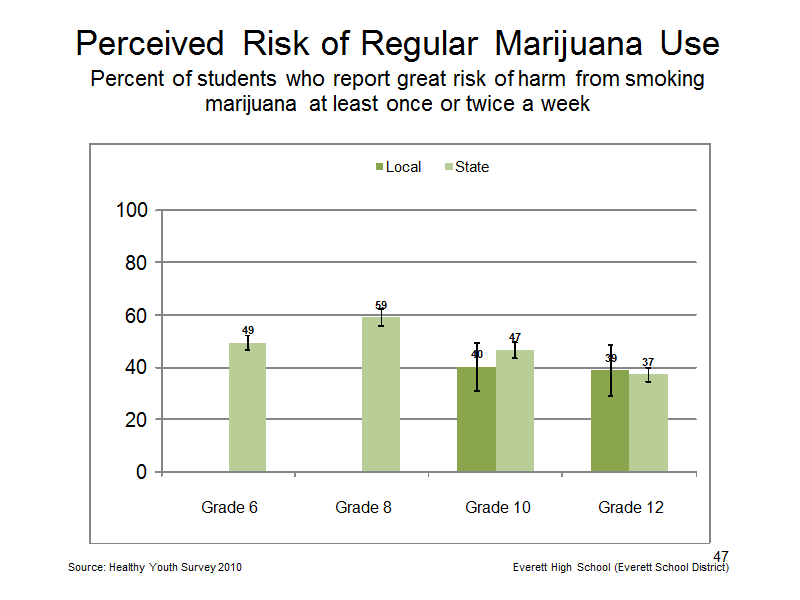 Perceived Risk of Regular Marijuana Use
Percent of students who report great risk of harm from smoking marijuana at least once or twice a week

Local State

100
80
60
40
20
0

49
59
40
47
39
37

Grade 6
Grade 8
Grade 10
Grade 12

47

Source: Healthy Youth Survey 2010

Everett High School (Everett School District)